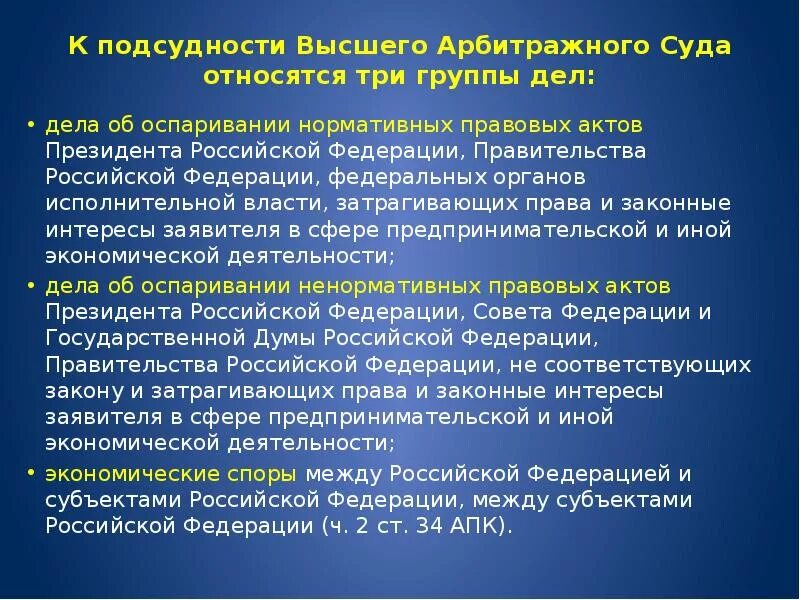 К подсудности Высшего Арбитражного Суда относятся три группы дел:

• дела об оспаривании нормативных правовых актов Президента Российской Федерации, Правительства Российской Федерации, федеральных органов исполнительной власти, затрагивающих права и законные интересы заявителя в сфере предпринимательской и иной экономической деятельности;

• дела об оспаривании ненормативных правовых актов Президента Российской Федерации, Совета Федерации и Государственной Думы Российской Федерации, Правительства Российской Федерации, не соответствующих закону и затрагивающих права и законные интересы заявителя в сфере предпринимательской и иной экономической деятельности;

• экономические споры между Российской Федерацией и субъектами Российской Федерации, между субъектами Российской Федерации (ч. 2 ст. 34 АПК).